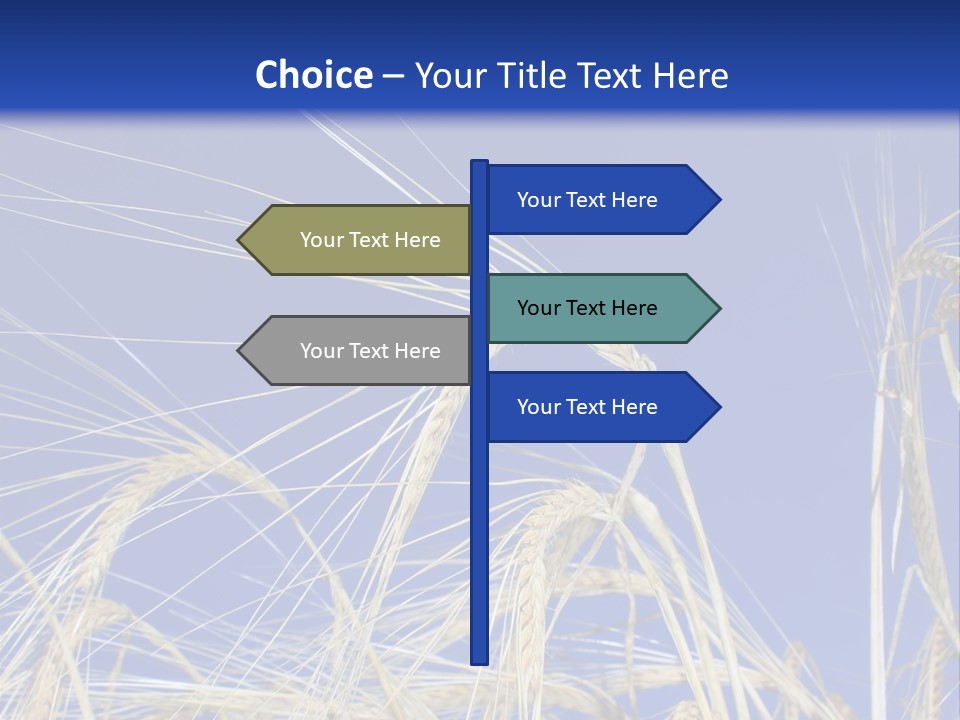 Choice – Your Title Text Here

Your Text Here

Your Text Here

Your Text Here

Your Text Here

Your Text Here